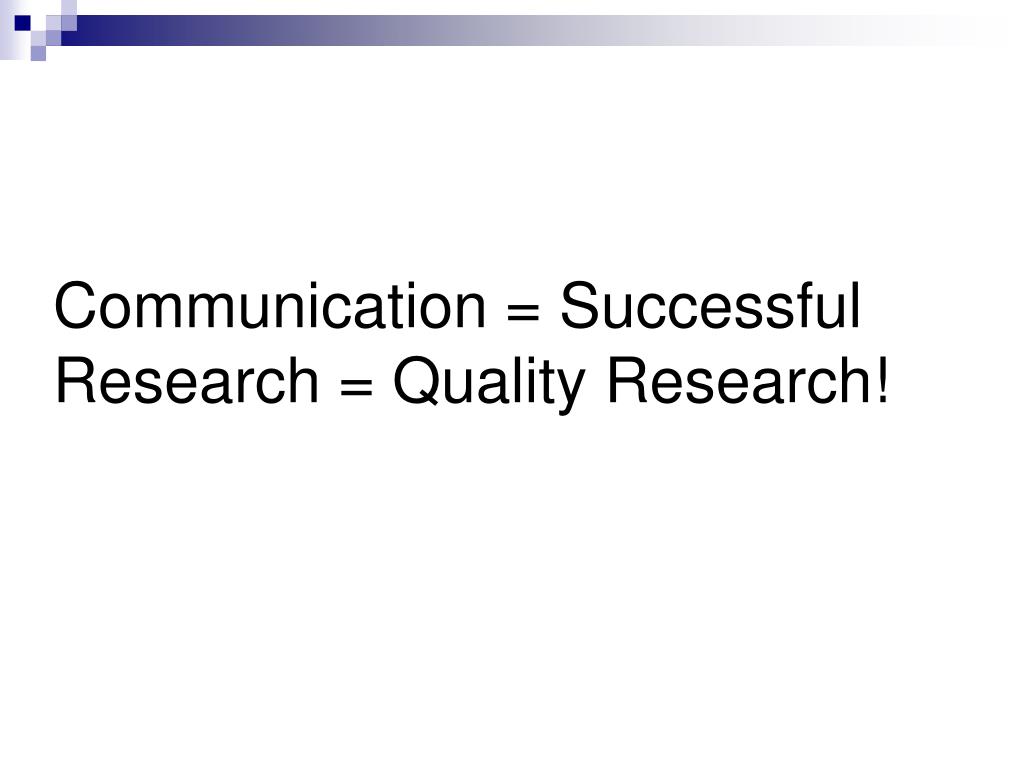 Communication = Successful Research = Quality Research!